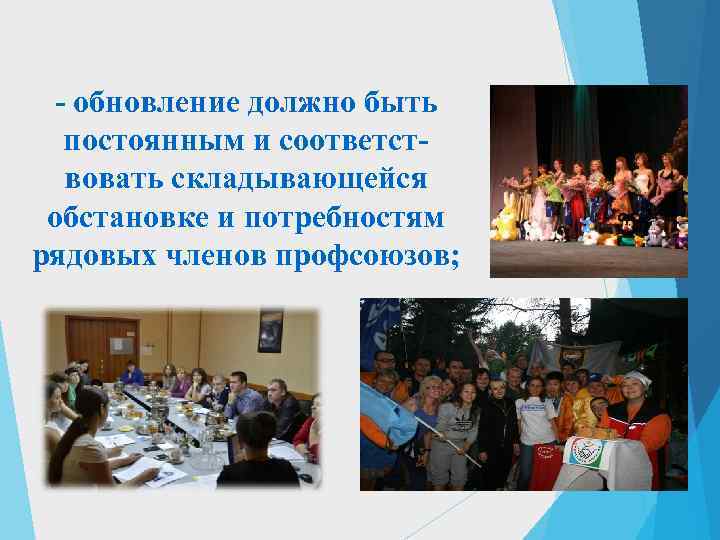 - обновление должно быть постоянным и соответствовать складывающейся обстановке и потребностям рядовых членов профсоюзов;